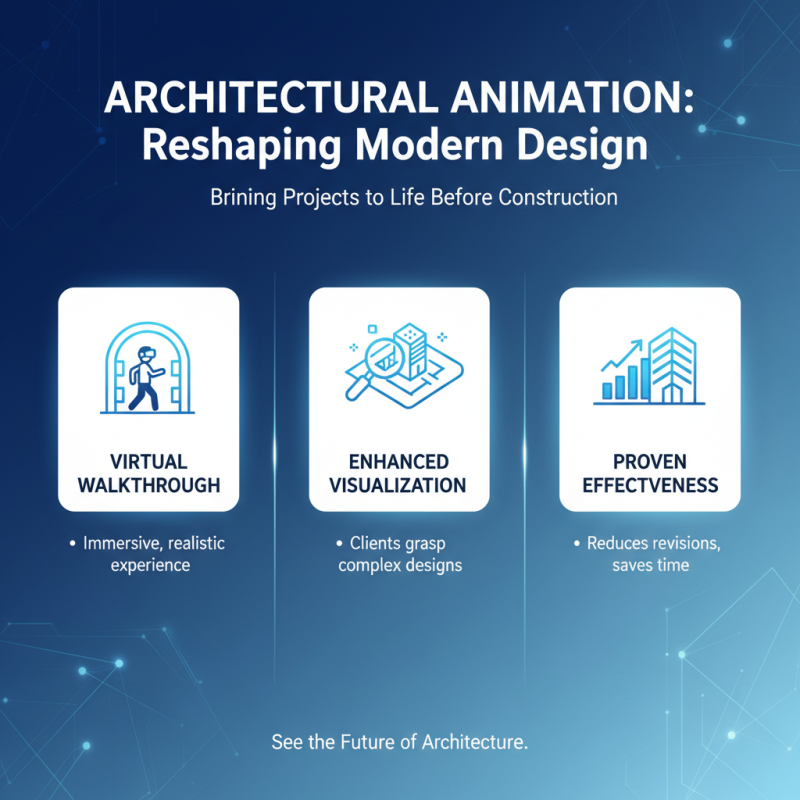 ARCHITECTURAL ANIMATION: Reshaping Modern Design

Brining Projects to Life Before Construction

VIRTUAL WALKTHROUGH

• Immersive, realistic experience

ENHANCED VISUALIZATION

• Clients grasp complex designs

PROVEN EFFECTVENESS

• Reduces revisions, saves time

See the Future of Architecture.